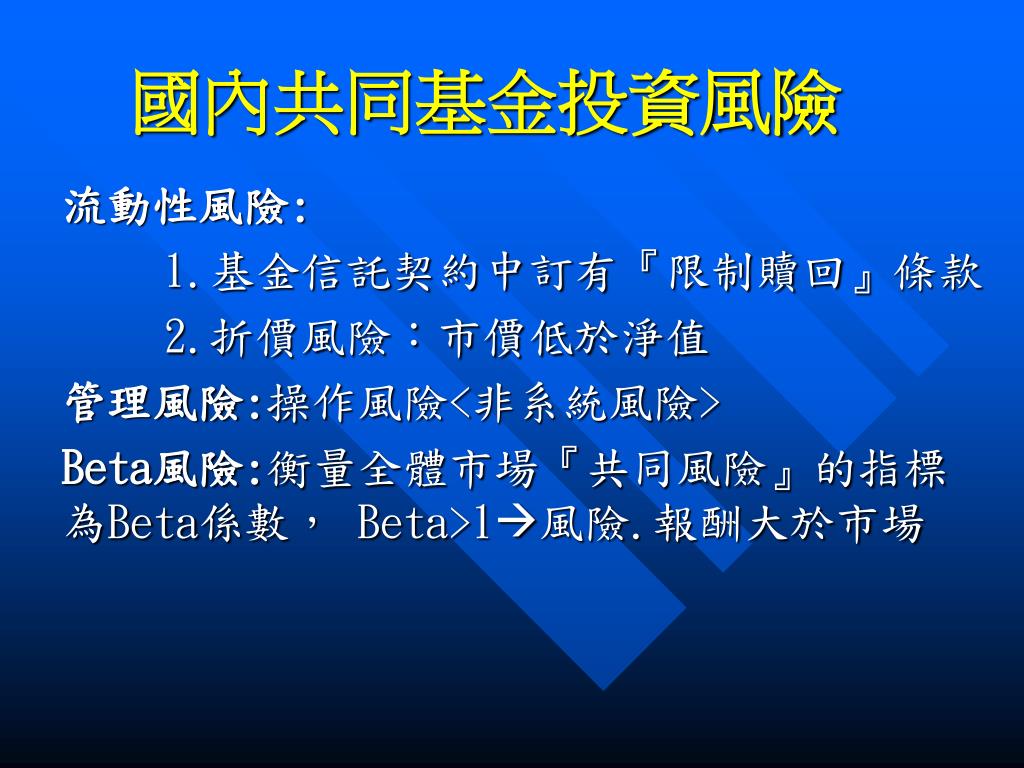 國內共同基金投資風險

流動性風險:

1.基金信託契約中訂有『限制贖回』條款

2.折價風險：市價低於淨值

管理風險:操作風險<非系統風險>

Beta風險:衡量全體市場『共同風險』的指標為Beta係數， Beta>1→風險.報酬大於市場